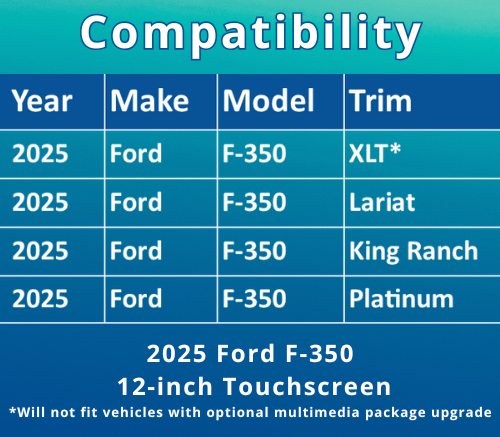 Compatibility

| Year | Make | Model | Trim |
|---|---|---|---|
| 2025 | Ford | F-350 | XLT* |
| 2025 | Ford | F-350 | Lariat |
| 2025 | Ford | F-350 | King Ranch |
| 2025 | Ford | F-350 | Platinum |

2025 Ford F-350
12-inch Touchscreen
*Will not fit vehicles with optional multimedia package upgrade